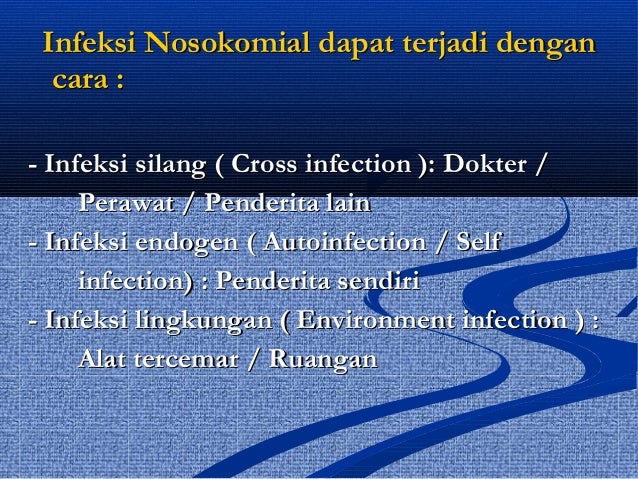 Infeksi Nosokomial dapat terjadi dengan cara :

- Infeksi silang ( Cross infection ): Dokter / Perawat / Penderita lain
- Infeksi endogen ( Autoinfection / Self infection) : Penderita sendiri
- Infeksi lingkungan ( Environment infection ) : Alat tercemar / Ruangan